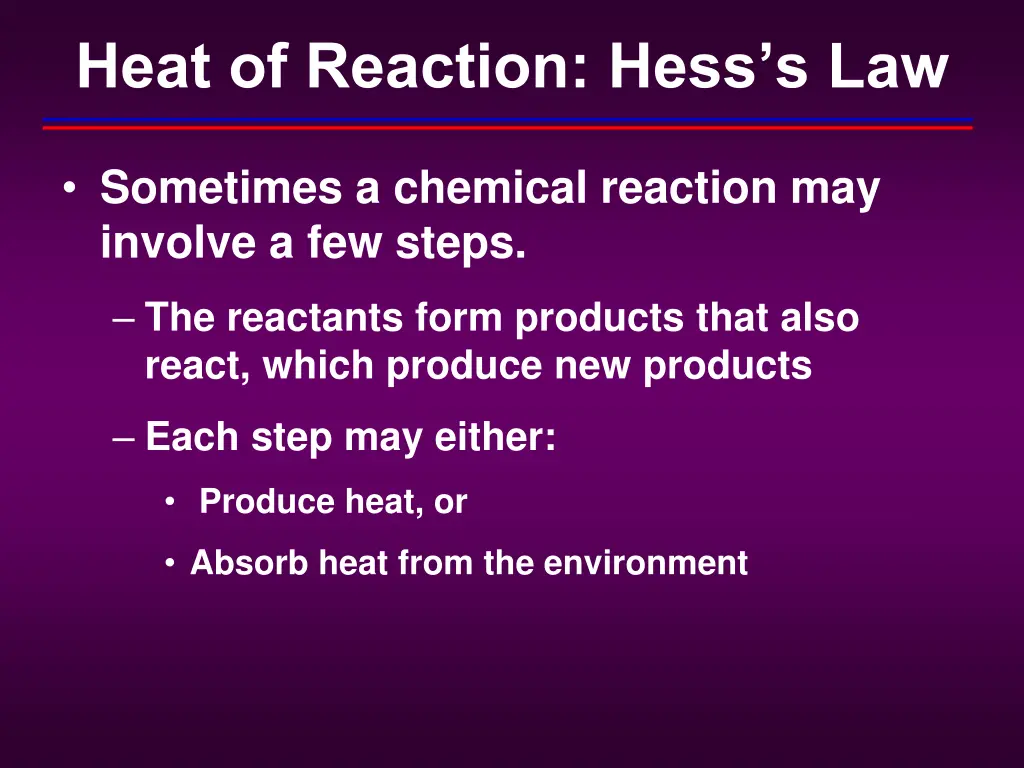 Heat of Reaction: Hess’s Law

• Sometimes a chemical reaction may involve a few steps.

– The reactants form products that also react, which produce new products

– Each step may either:

• Produce heat, or

• Absorb heat from the environment